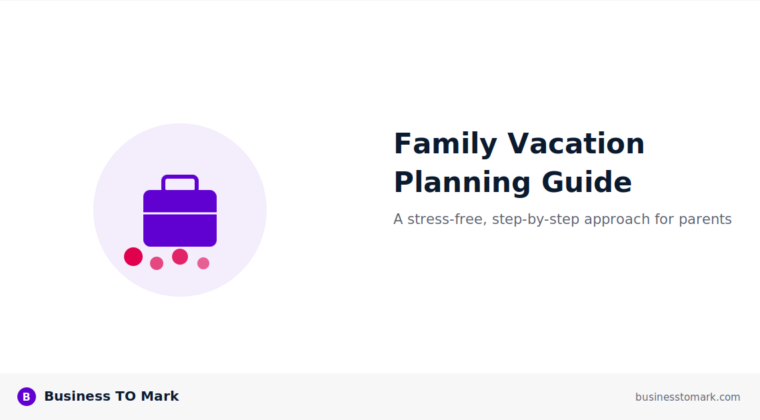 Family Vacation Planning Guide

A stress-free, step-by-step approach for parents

B Business TO Mark

businesstomark.com